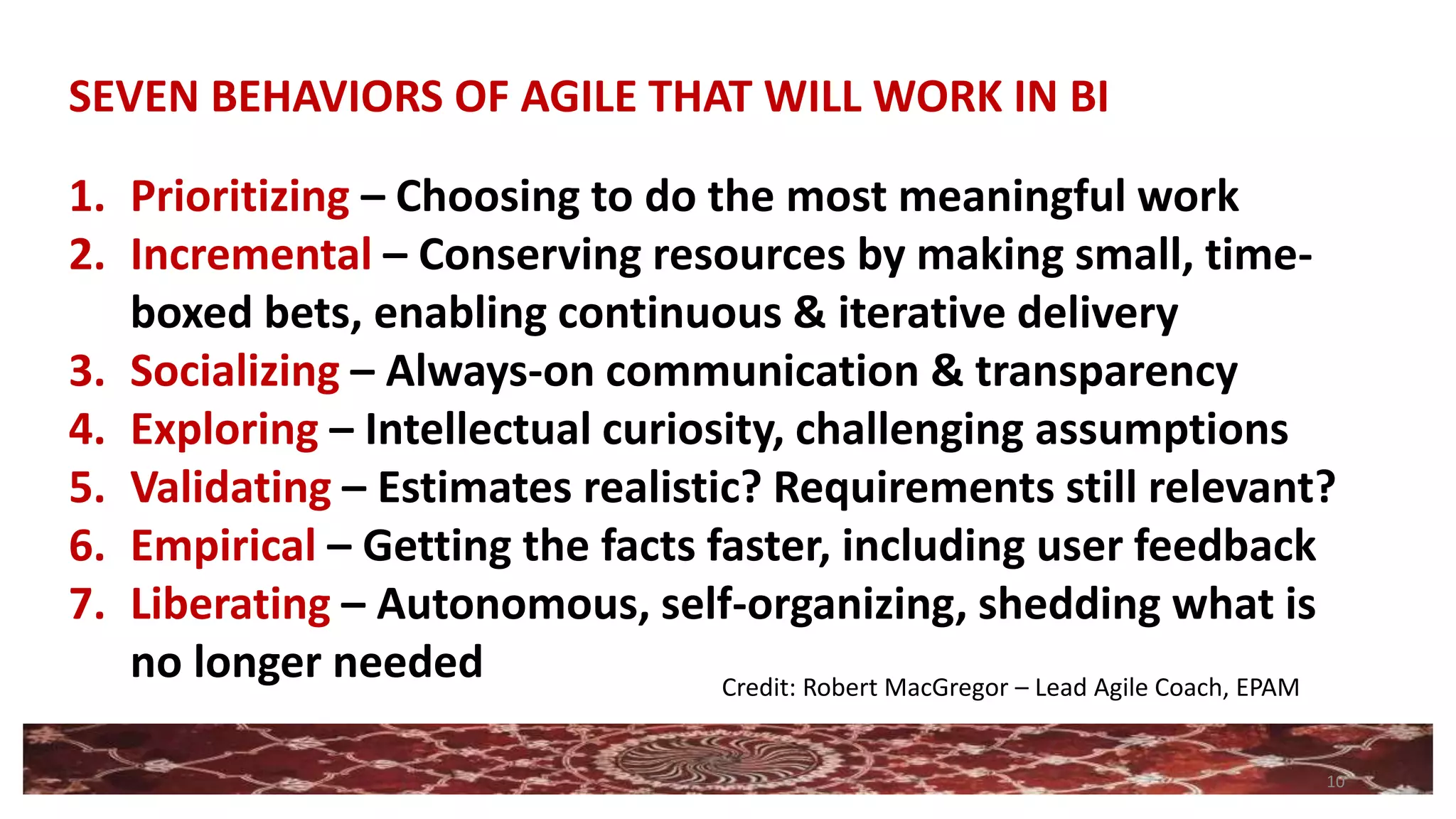 SEVEN BEHAVIORS OF AGILE THAT WILL WORK IN BI

1. Prioritizing – Choosing to do the most meaningful work
2. Incremental – Conserving resources by making small, time-boxed bets, enabling continuous & iterative delivery
3. Socializing – Always-on communication & transparency
4. Exploring – Intellectual curiosity, challenging assumptions
5. Validating – Estimates realistic? Requirements still relevant?
6. Empirical – Getting the facts faster, including user feedback
7. Liberating – Autonomous, self-organizing, shedding what is no longer needed

Credit: Robert MacGregor – Lead Agile Coach, EPAM

10